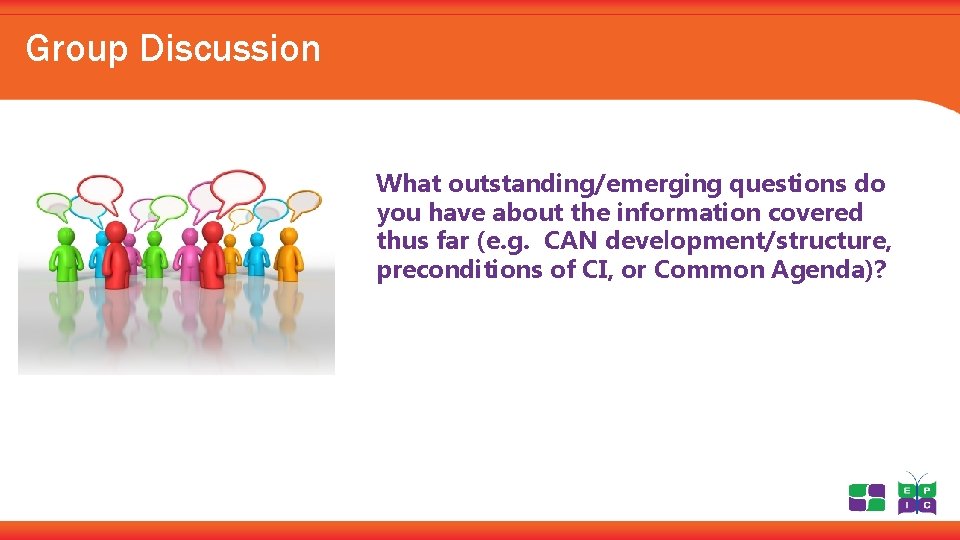 Group Discussion

What outstanding/emerging questions do you have about the information covered thus far (e.g. CAN development/structure, preconditions of CI, or Common Agenda)?

E P I C